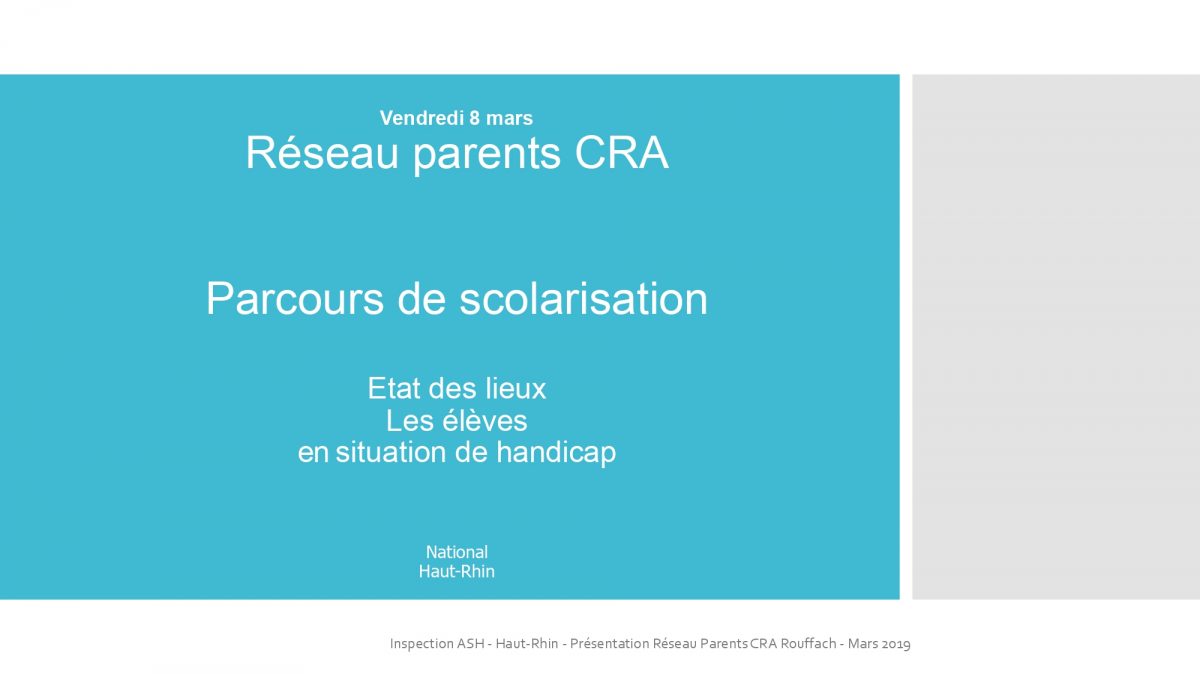 Vendredi 8 mars
Réseau parents CRA

Parcours de scolarisation

Etat des lieux
Les élèves
en situation de handicap

National
Haut-Rhin

Inspection ASH - Haut-Rhin - Présentation Réseau Parents CRA Rouffach - Mars 2019